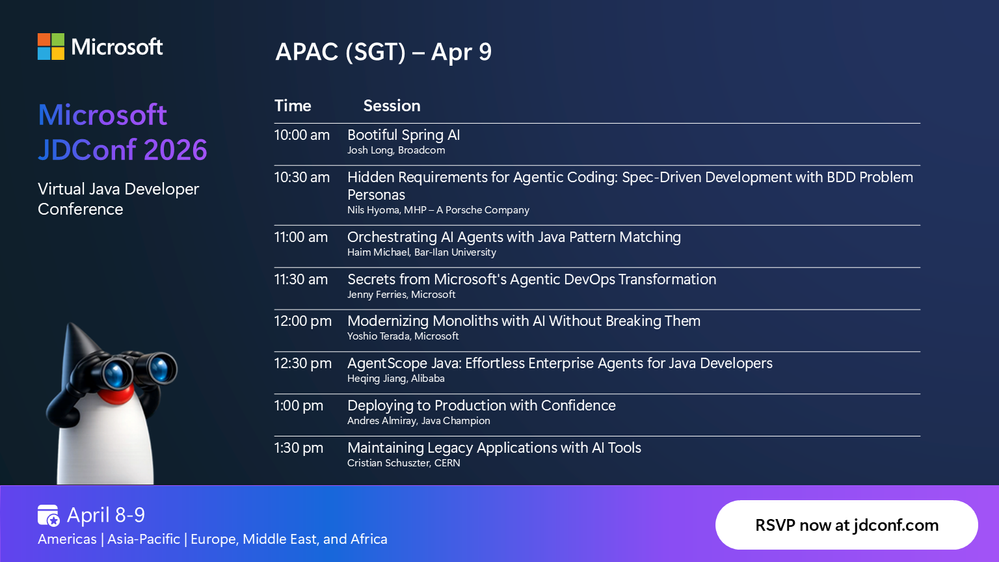 Microsoft

Microsoft JDConf 2026

Virtual Java Developer Conference

APAC (SGT) – Apr 9

| Time | Session |
|---|---|
| 10:00 am | Bootiful Spring AI<br>Josh Long, Broadcom |
| 10:30 am | Hidden Requirements for Agentic Coding: Spec-Driven Development with BDD Problem Personas<br>Nils Hyoma, MHP – A Porsche Company |
| 11:00 am | Orchestrating AI Agents with Java Pattern Matching<br>Haim Michael, Bar-Ilan University |
| 11:30 am | Secrets from Microsoft's Agentic DevOps Transformation<br>Jenny Ferries, Microsoft |
| 12:00 pm | Modernizing Monoliths with AI Without Breaking Them<br>Yoshio Terada, Microsoft |
| 12:30 pm | AgentScope Java: Effortless Enterprise Agents for Java Developers<br>Heqing Jiang, Alibaba |
| 1:00 pm | Deploying to Production with Confidence<br>Andres Almiray, Java Champion |
| 1:30 pm | Maintaining Legacy Applications with AI Tools<br>Cristian Schuszter, CERN |

April 8-9
Americas | Asia-Pacific | Europe, Middle East, and Africa

RSVP now at jdconf.com